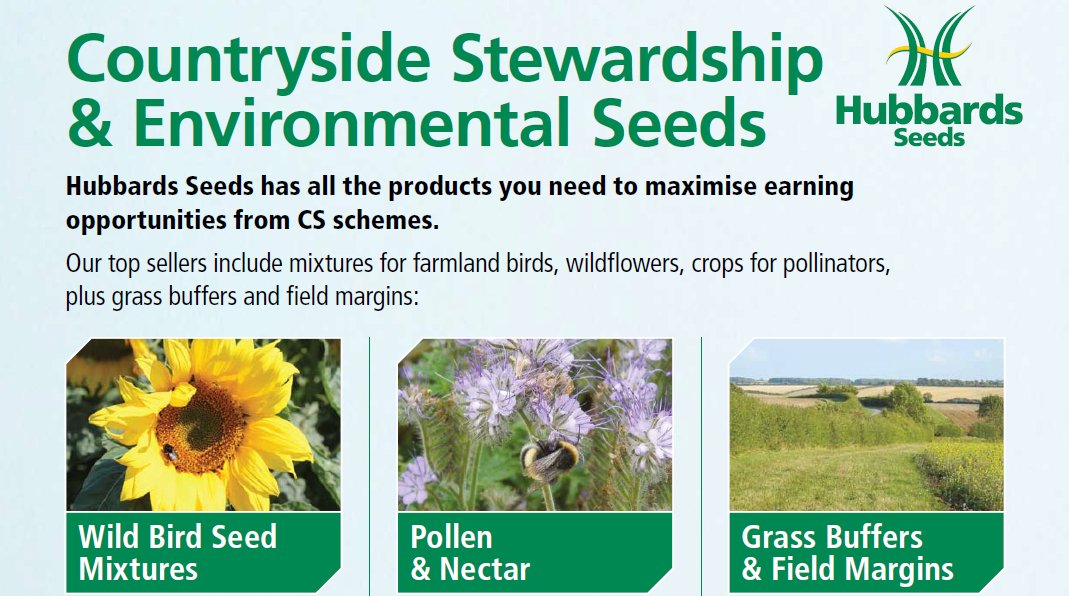 Countryside Stewardship & Environmental Seeds

Hubbards Seeds

Hubbards Seeds has all the products you need to maximise earning opportunities from CS schemes.

Our top sellers include mixtures for farmland birds, wildflowers, crops for pollinators, plus grass buffers and field margins:

Wild Bird Seed Mixtures

Pollen & Nectar

Grass Buffers & Field Margins